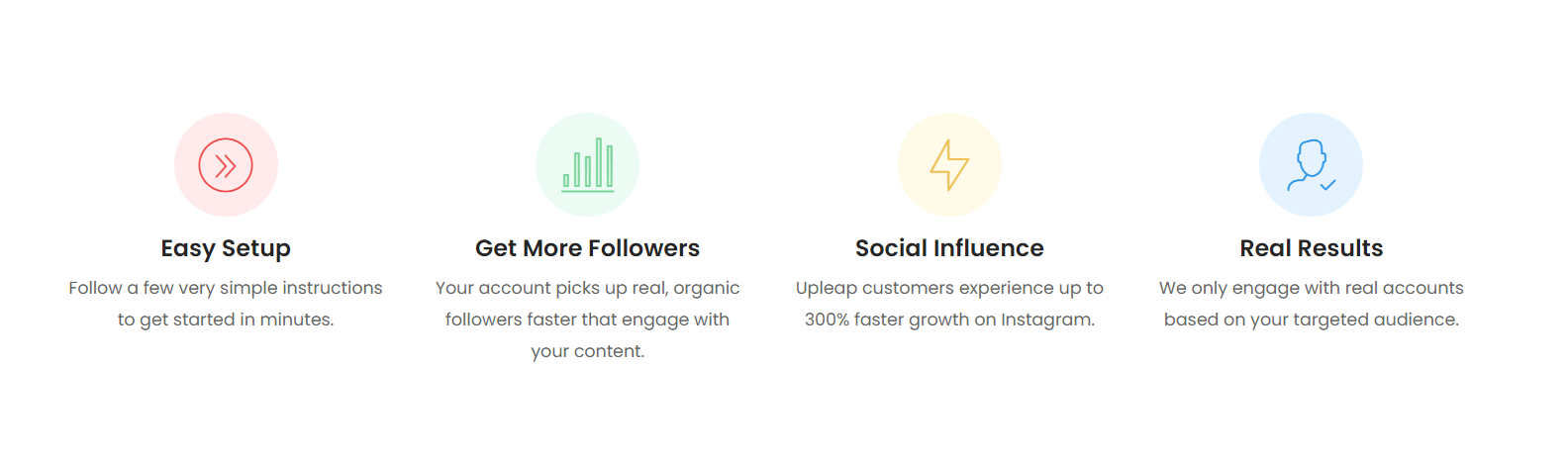 Easy Setup

Follow a few very simple instructions to get started in minutes.

Get More Followers

Your account picks up real, organic followers faster that engage with your content.

Social Influence

Upleap customers experience up to 300% faster growth on Instagram.

Real Results

We only engage with real accounts based on your targeted audience.